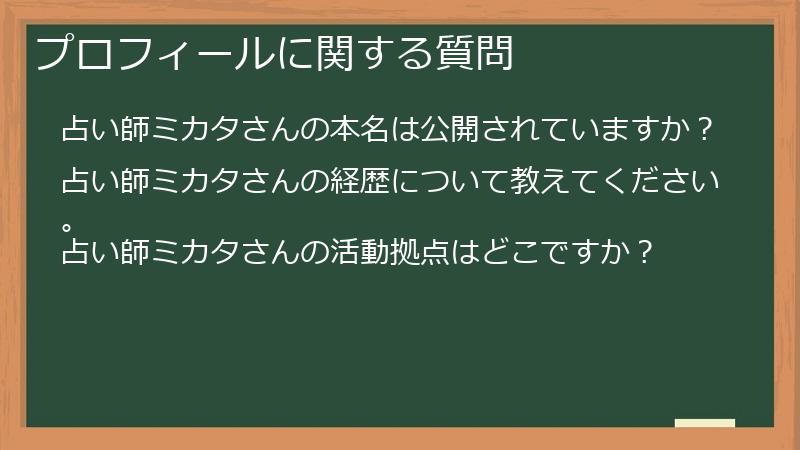 プロフィールに関する質問

占い師ミカタさんの本名は公開されていますか？

占い師ミカタさんの経歴について教えてください。

占い師ミカタさんの活動拠点はどこですか？